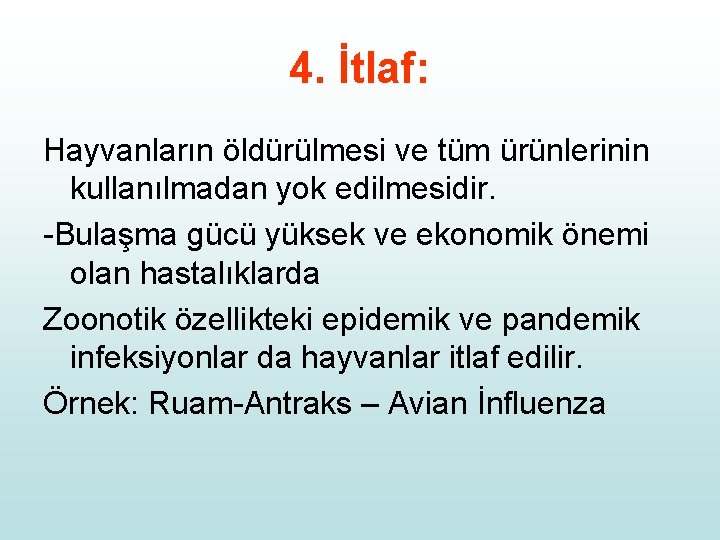 4. İtlaf:

Hayvanların öldürülmesi ve tüm ürünlerinin kullanılmadan yok edilmesidir.

-Bulaşma gücü yüksek ve ekonomik önemi olan hastalıklarda

Zoonotik özellikteki epidemik ve pandemik infeksiyonlar da hayvanlar itlaf edilir.

Örnek: Ruam-Antraks – Avian İnfluenza